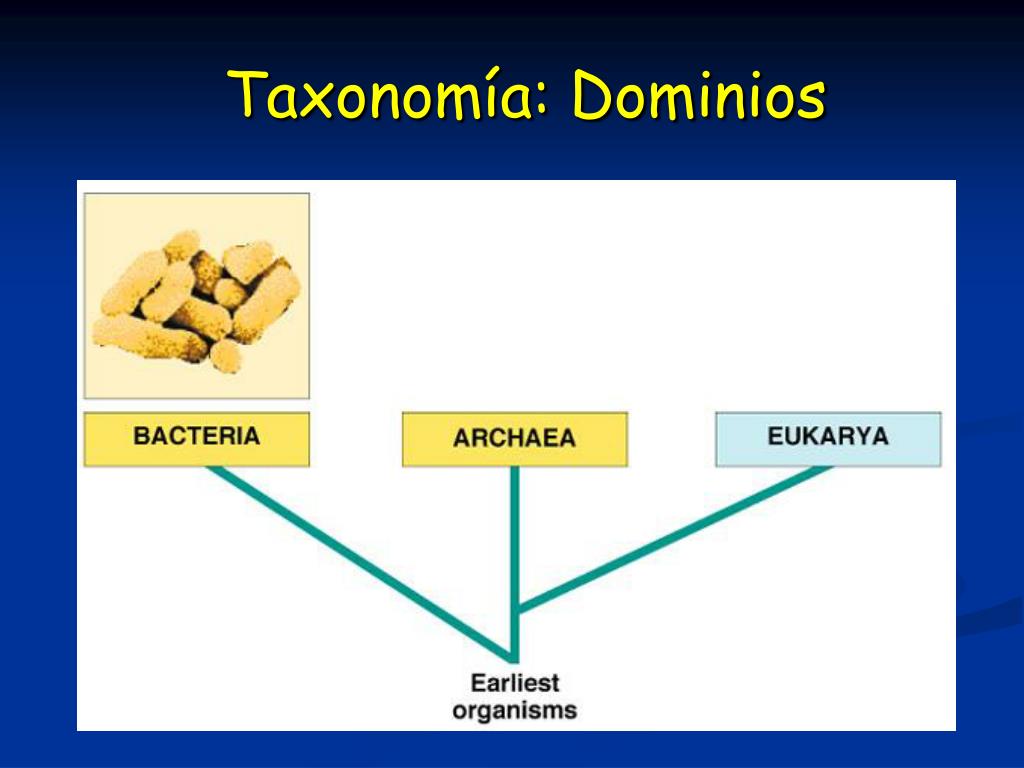 Taxonomía: Dominios

BACTERIA

ARCHAEA

EUKARYA

Earliest organisms